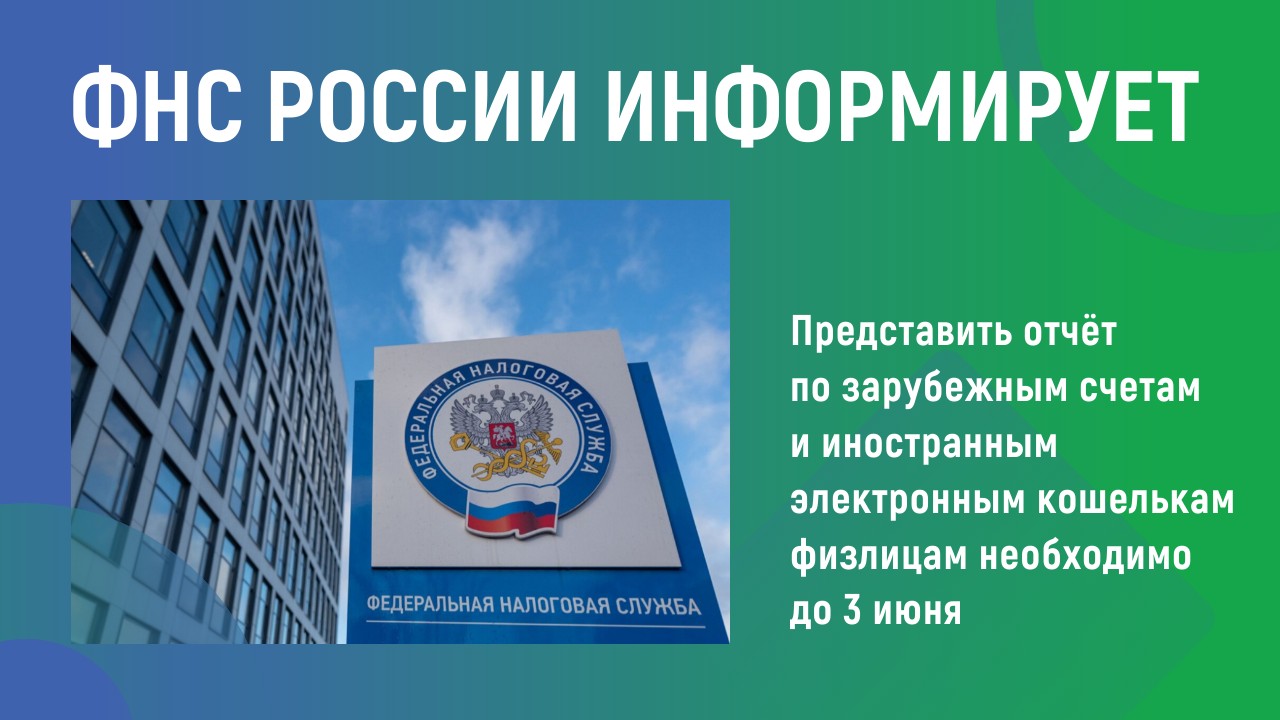 ФНС РОССИИ ИНФОРМИРУЕТ

ФЕДЕРАЛЬНАЯ НАЛОГОВАЯ СЛУЖБА

ФЕДЕРАЛЬНАЯ НАЛОГОВАЯ СЛУЖБА

Представить отчёт по зарубежным счетам и иностранным электронным кошелькам физлицам необходимо до 3 июня